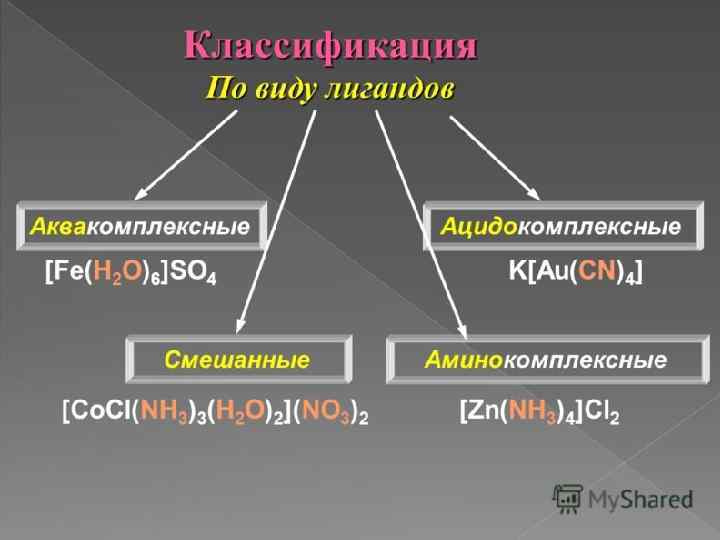 Классификация
По виду лигандов

Аквакомплексные

$[Fe(H_2O)_6]SO_4$

Ацидокомплексные

$K[Au(CN)_4]$

Смешанные

$[CoCl(NH_3)_3(H_2O)_2](NO_3)_2$

Аминокомплексные

$[Zn(NH_3)_4]Cl_2$

MyShared